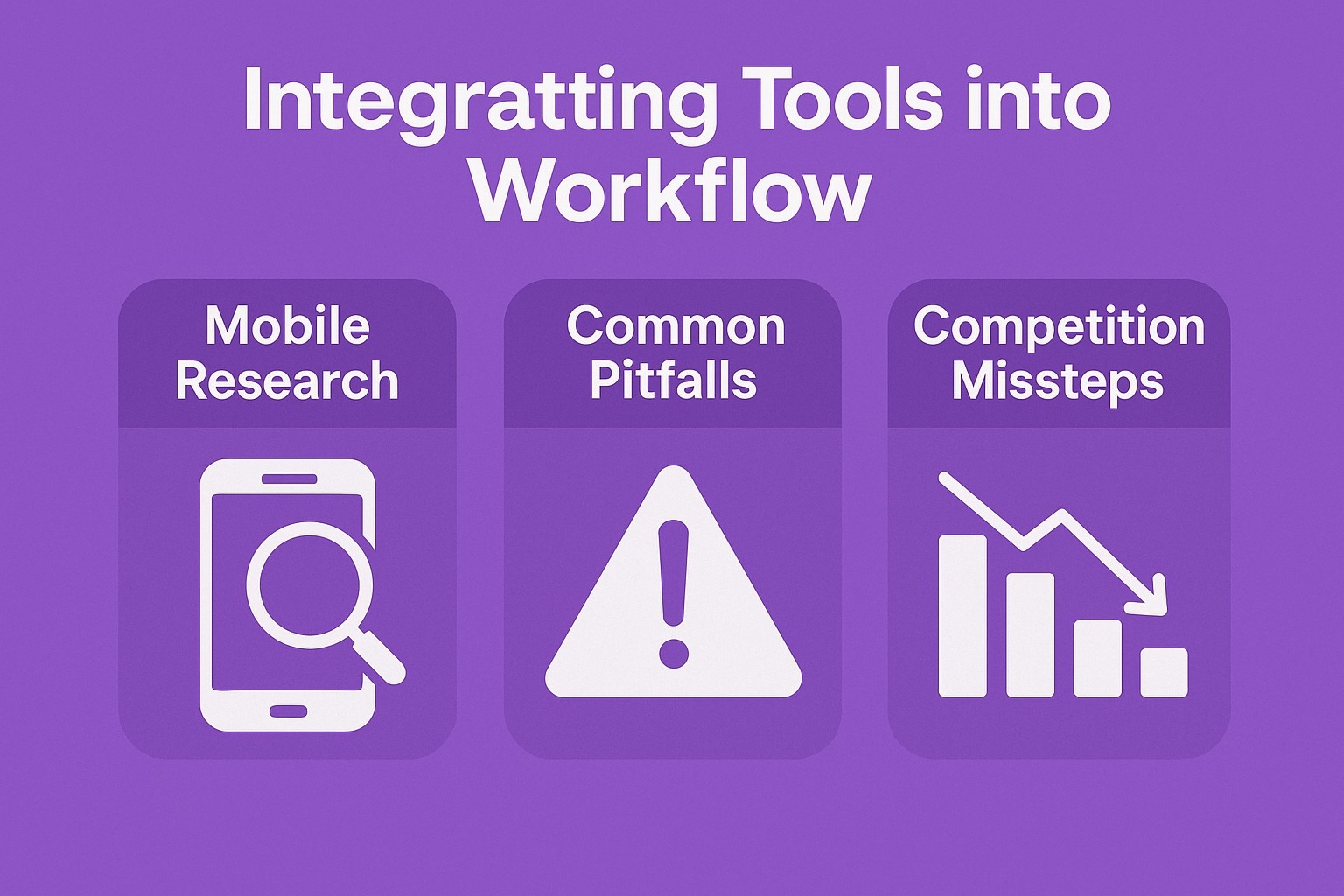 Integratting Tools into Workflow

Mobile Research

Common Pitfalls

Competition Missteps